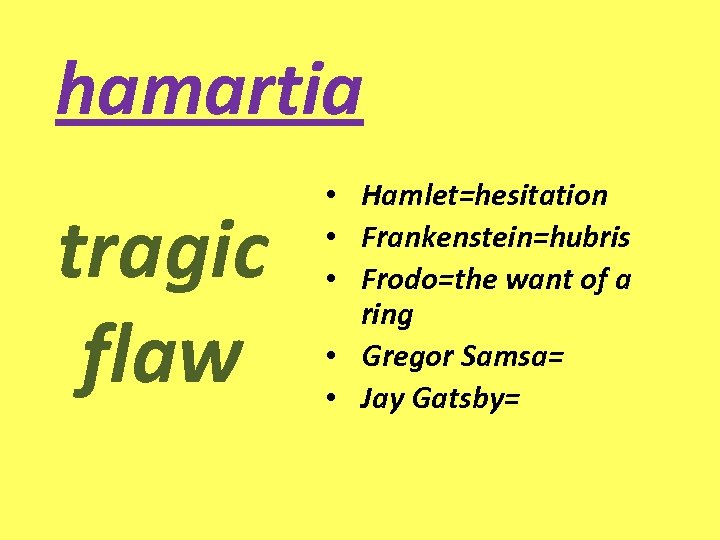 hamartia

tragic flaw

• Hamlet=hesitation
• Frankenstein=hubris
• Frodo=the want of a ring
• Gregor Samsa=
• Jay Gatsby=